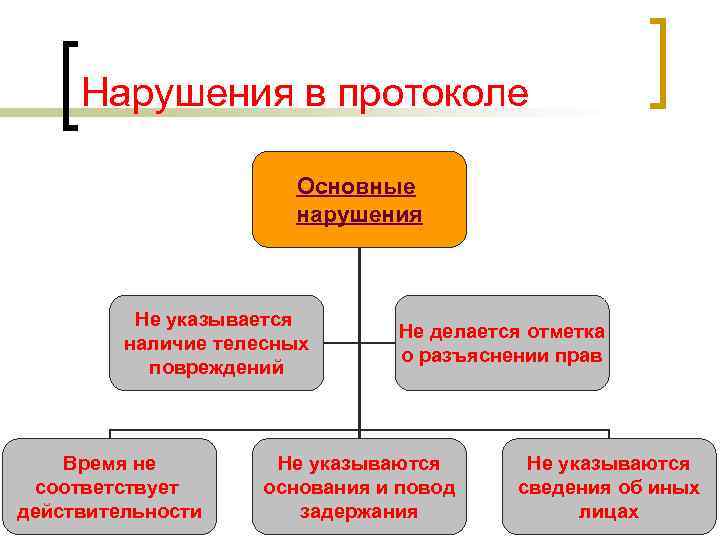 Нарушения в протоколе

Основные нарушения

Не указывается наличие телесных повреждений

Не делается отметка о разъяснении прав

Время не соответствует действительности

Не указываются основания и повод задержания

Не указываются сведения об иных лицах